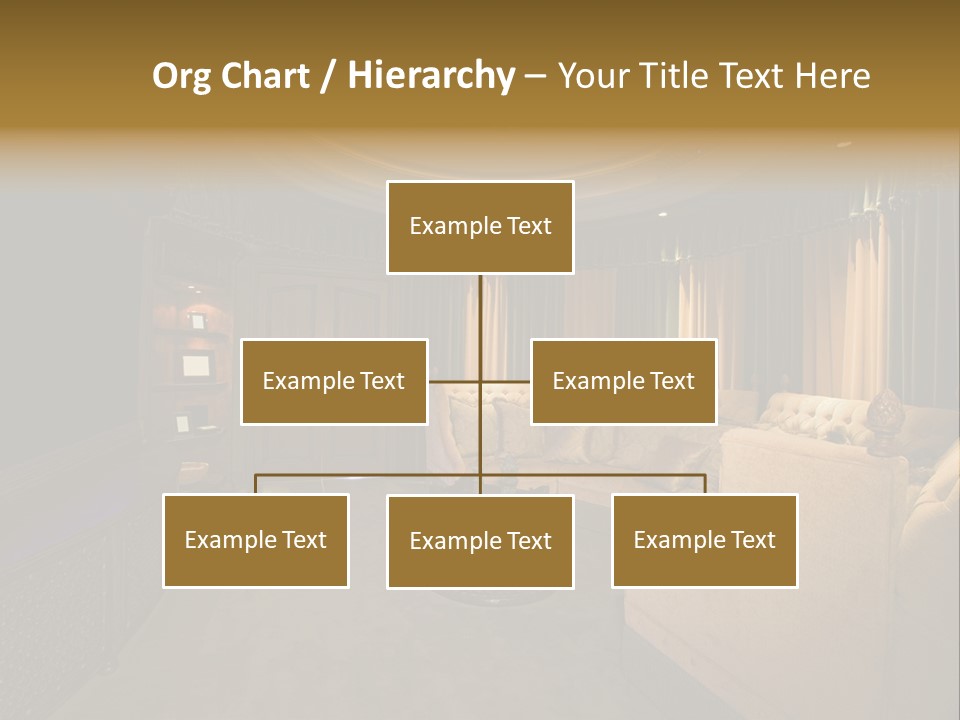 Org Chart / Hierarchy – Your Title Text Here

Example Text

Example Text

Example Text

Example Text

Example Text

Example Text